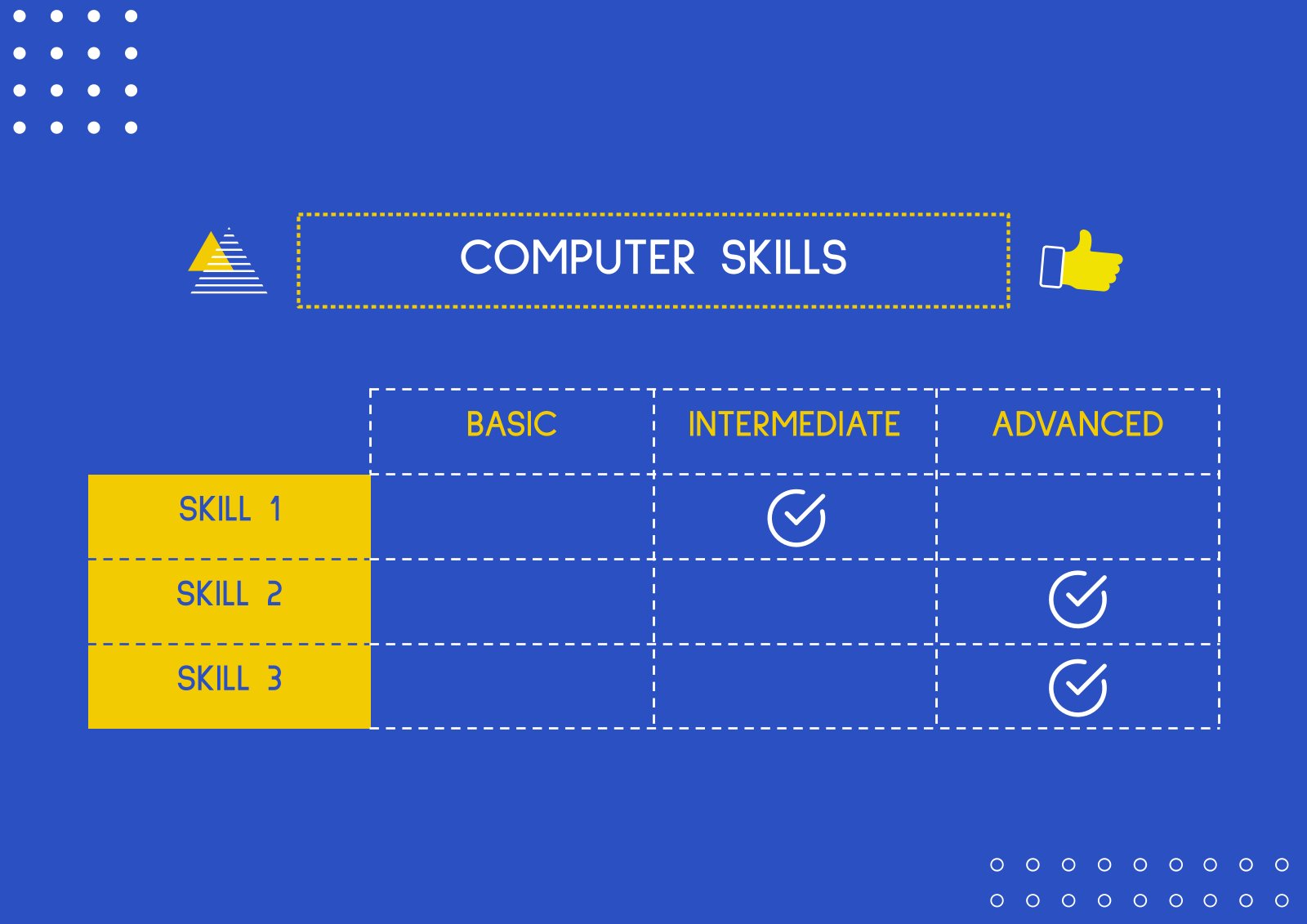 COMPUTER SKILLS

| | BASIC | INTERMEDIATE | ADVANCED |
|---|---|---|---|
| SKILL 1 | | ✓ | |
| SKILL 2 | | | ✓ |
| SKILL 3 | | | ✓ |